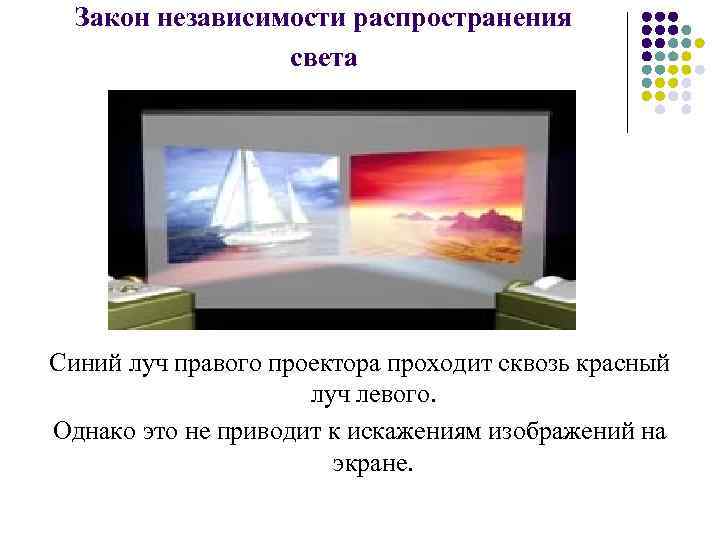 Закон независимости распространения света

Синий луч правого проектора проходит сквозь красный луч левого.

Однако это не приводит к искажениям изображений на экране.